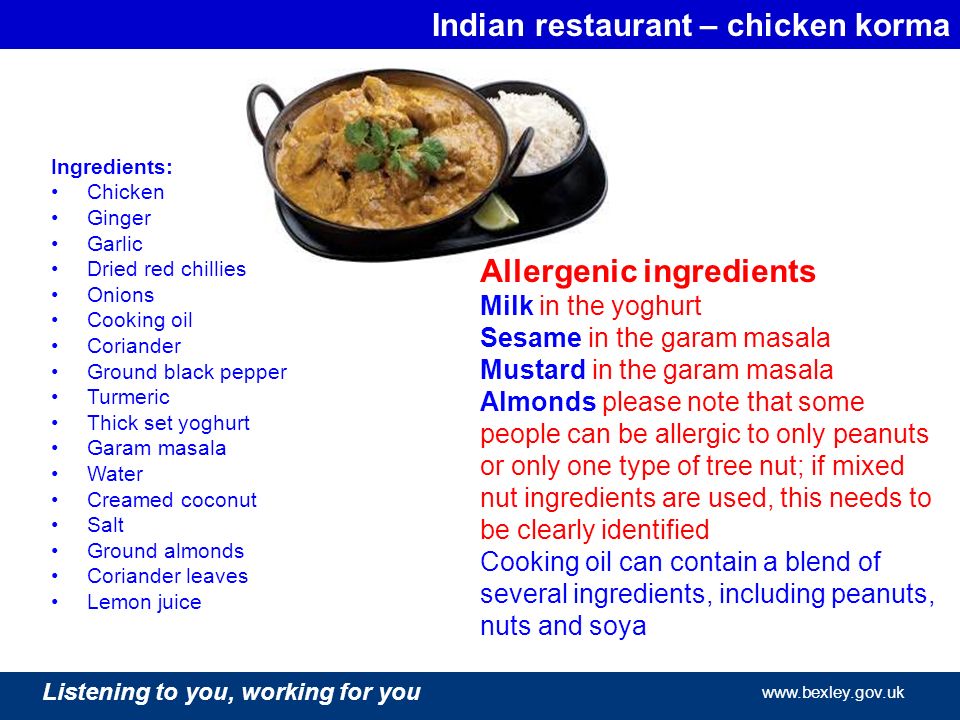 Indian restaurant – chicken korma

Ingredients:
• Chicken
• Ginger
• Garlic
• Dried red chillies
• Onions
• Cooking oil
• Coriander
• Ground black pepper
• Turmeric
• Thick set yoghurt
• Garam masala
• Water
• Creamed coconut
• Salt
• Ground almonds
• Coriander leaves
• Lemon juice

Allergenic ingredients
Milk in the yoghurt
Sesame in the garam masala
Mustard in the garam masala
Almonds please note that some people can be allergic to only peanuts or only one type of tree nut; if mixed nut ingredients are used, this needs to be clearly identified
Cooking oil can contain a blend of several ingredients, including peanuts, nuts and soya

Listening to you, working for you
www.bexley.gov.uk